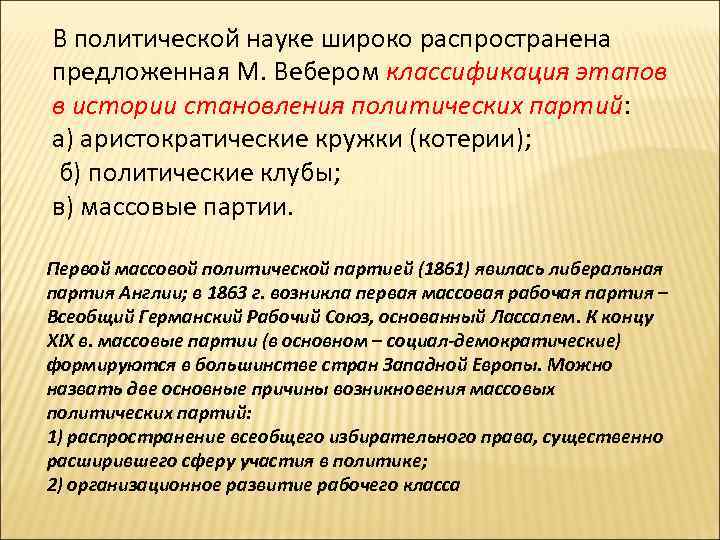 В политической науке широко распространена предложенная М. Вебером классификация этапов в истории становления политических партий:
а) аристократические кружки (котерии);
б) политические клубы;
в) массовые партии.

Первой массовой политической партией (1861) явилась либеральная партия Англии; в 1863 г. возникла первая массовая рабочая партия – Всеобщий Германский Рабочий Союз, основанный Лассалем. К концу XIX в. массовые партии (в основном – социал-демократические) формируются в большинстве стран Западной Европы. Можно назвать две основные причины возникновения массовых политических партий:
1) распространение всеобщего избирательного права, существенно расширившего сферу участия в политике;
2) организационное развитие рабочего класса